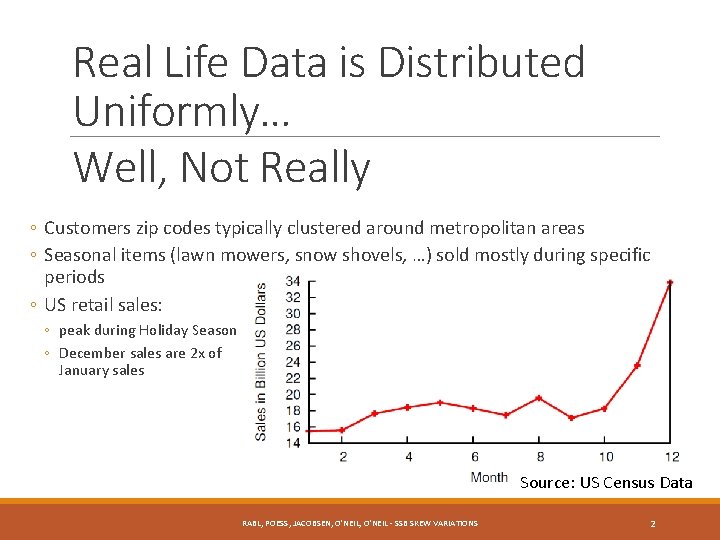 Real Life Data is Distributed Uniformly…

Well, Not Really

◦ Customers zip codes typically clustered around metropolitan areas
◦ Seasonal items (lawn mowers, snow shovels, …) sold mostly during specific periods
◦ US retail sales:
◦ peak during Holiday Season
◦ December sales are 2x of January sales

Sales in Billion US Dollars
34
32
30
28
26
24
22
20
18
16
14
2
4
6
8
10
12
Month

Source: US Census Data

RABL, POESS, JACOBSEN, O'NEIL, O'NEIL - SSB SKEW VARIATIONS

2